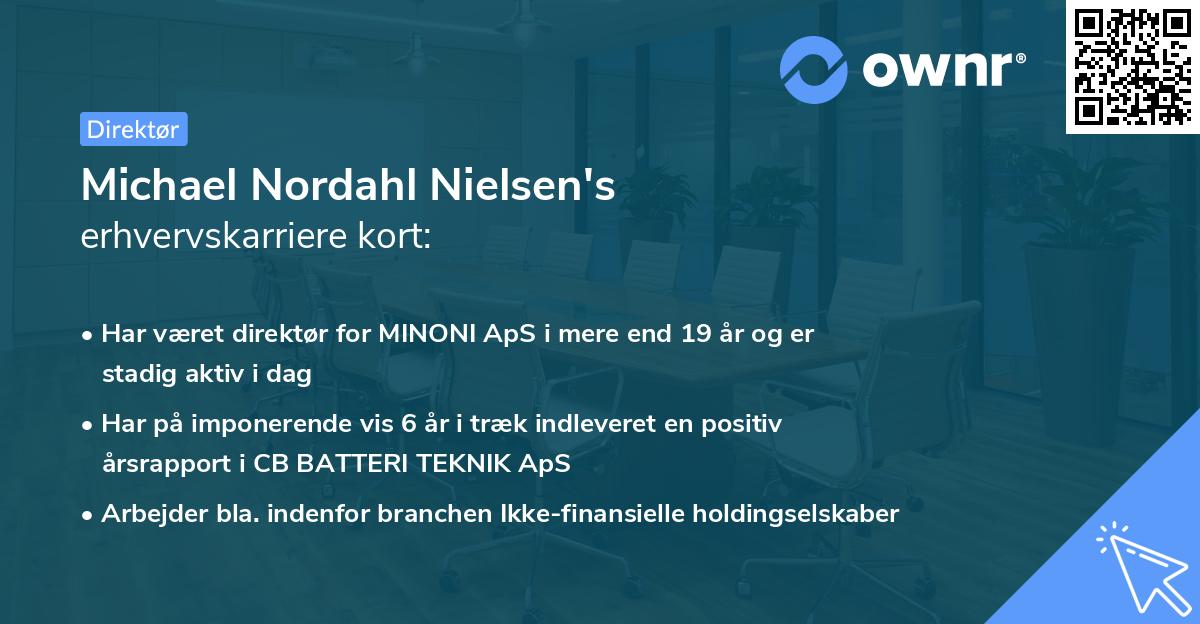 ownr®

Direktør

Michael Nordahl Nielsen's
erhvervskarriere kort:

• Har været direktør for MINONI ApS i mere end 19 år og er stadig aktiv i dag

• Har på imponerende vis 6 år i træk indleveret en positiv årsrapport i CB BATTERI TEKNIK ApS

• Arbejder bla. indenfor branchen Ikke-finansielle holdingselskaber